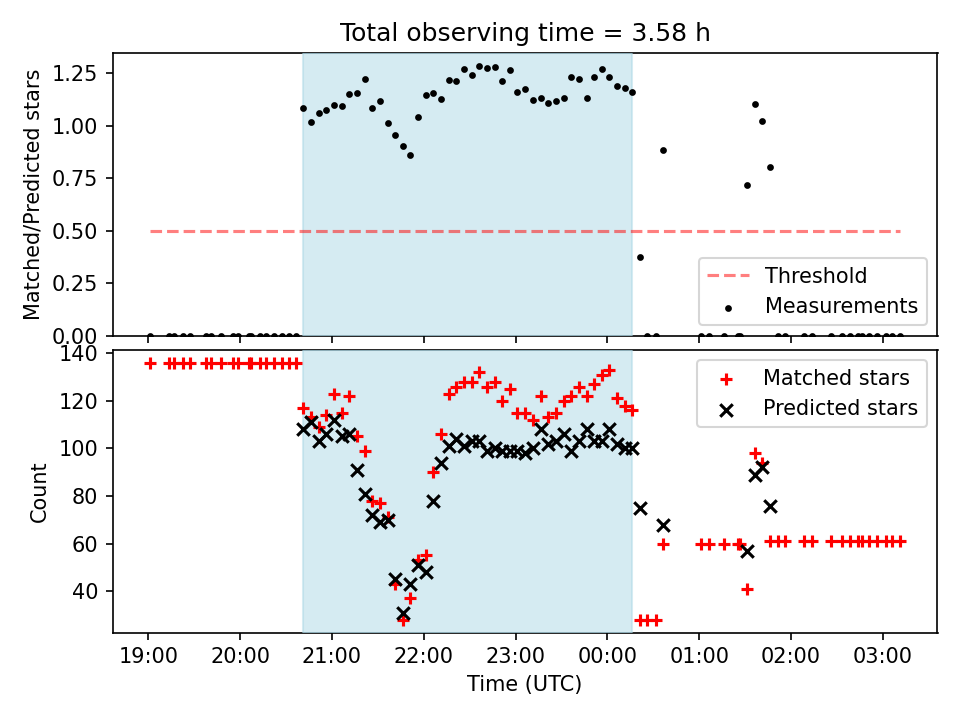 Total observing time = 3.58 h

Matched/Predicted stars

1.25
1.00
0.75
0.50
0.25
0.00

Threshold
Measurements

Count

140
120
100
80
60
40

Matched stars
Predicted stars

19:00 20:00 21:00 22:00 23:00 00:00 01:00 02:00 03:00

Time (UTC)